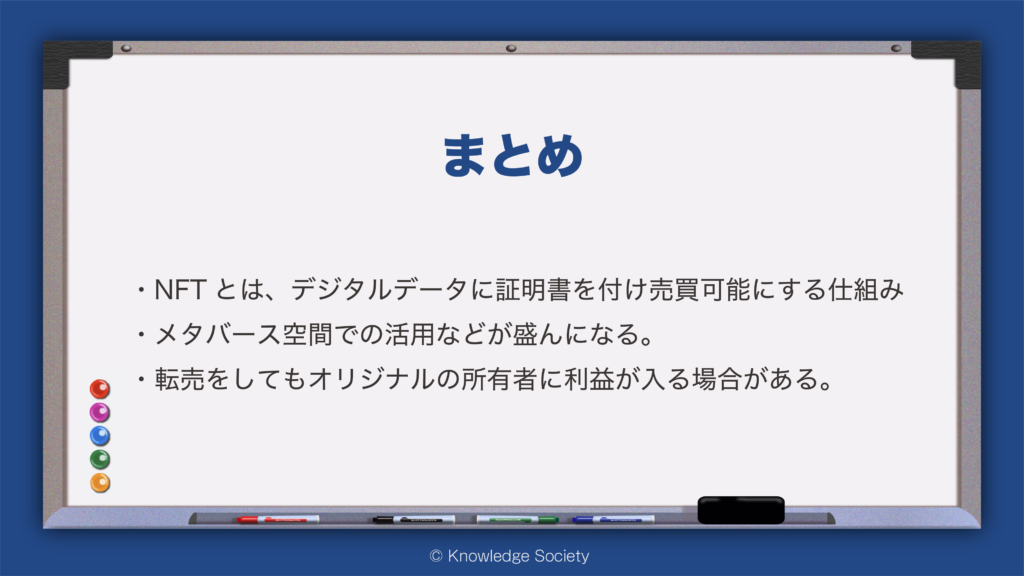 まとめ

・NFT とは、デジタルデータに証明書を付け売買可能にする仕組み

・メタバース空間での活用などが盛んになる。

・転売をしてもオリジナルの所有者に利益が入る場合がある。

© Knowledge Society